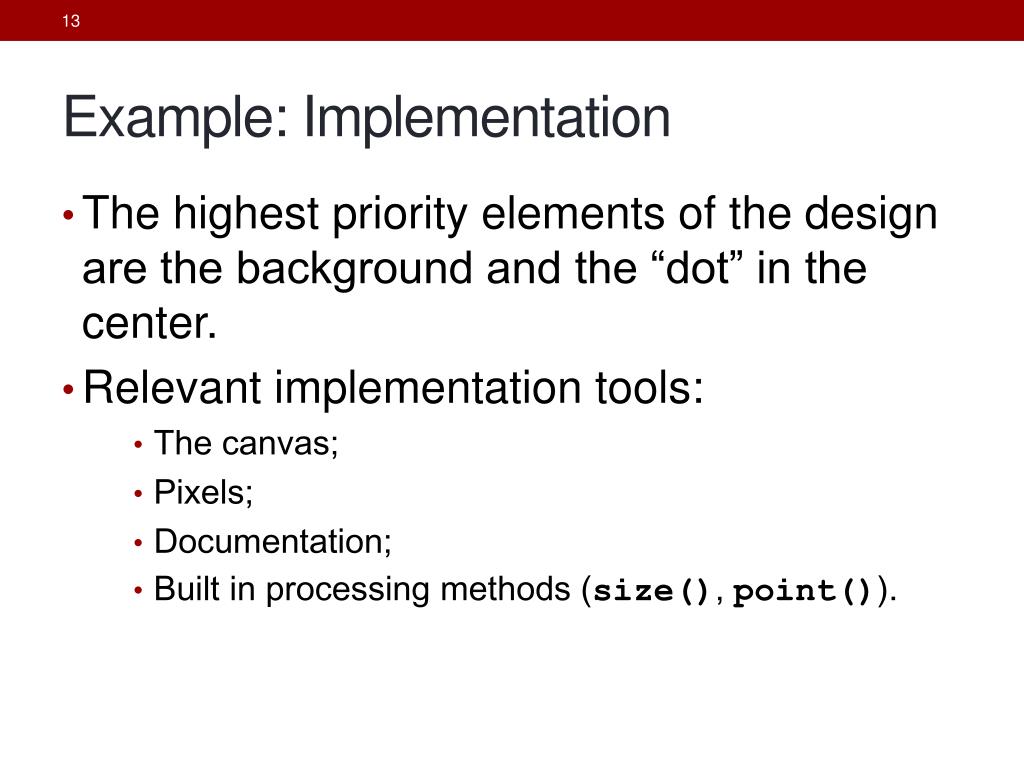 13

Example: Implementation

• The highest priority elements of the design are the background and the “dot” in the center.
• Relevant implementation tools:
  • The canvas;
  • Pixels;
  • Documentation;
  • Built in processing methods (size(), point()).